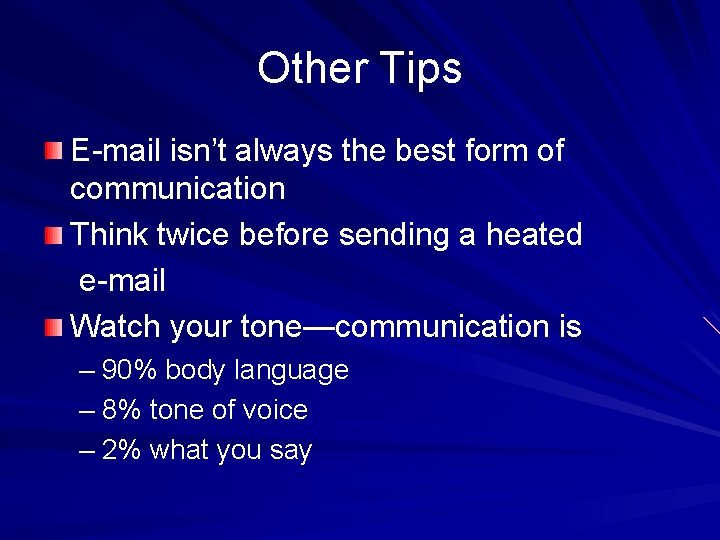 Other Tips

E-mail isn't always the best form of communication

Think twice before sending a heated e-mail

Watch your tone—communication is

– 90% body language

– 8% tone of voice

– 2% what you say